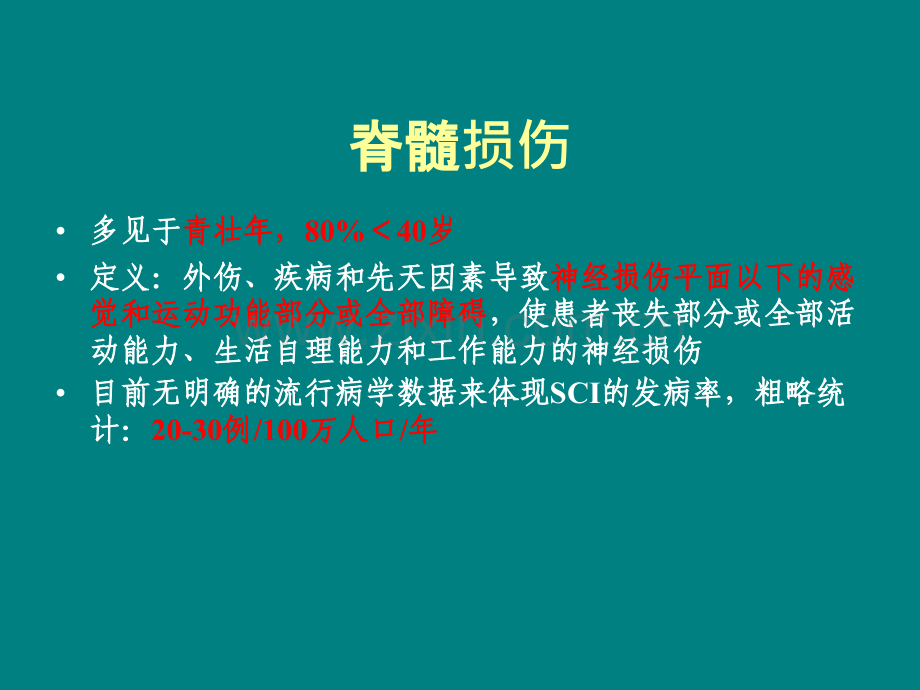 脊髓损伤

• 多见于青壮年，80%＜40岁

• 定义：外伤、疾病和先天因素导致神经损伤平面以下的感觉和运动功能部分或全部障碍，使患者丧失部分或全部活动能力、生活自理能力和工作能力的神经损伤

• 目前无明确的流行病学数据来体现SCI的发病率，粗略统计：20-30例/100万人口/年